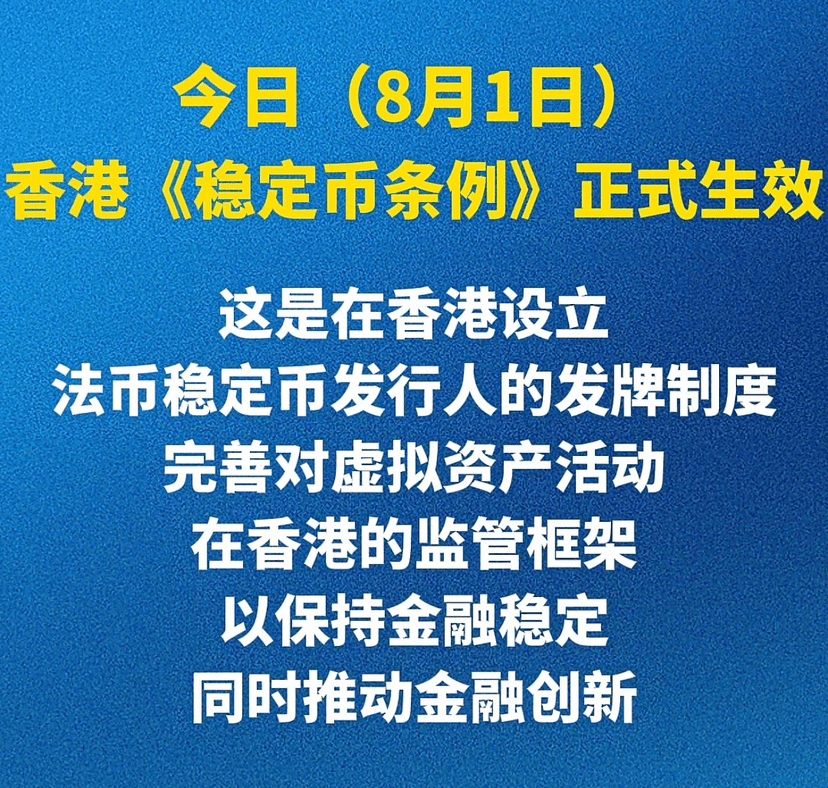 今日（8月1日）
香港《稳定币条例》正式生效

这是在香港设立
法币稳定币发行人的发牌制度
完善对虚拟资产活动
在香港的监管框架
以保持金融稳定
同时推动金融创新